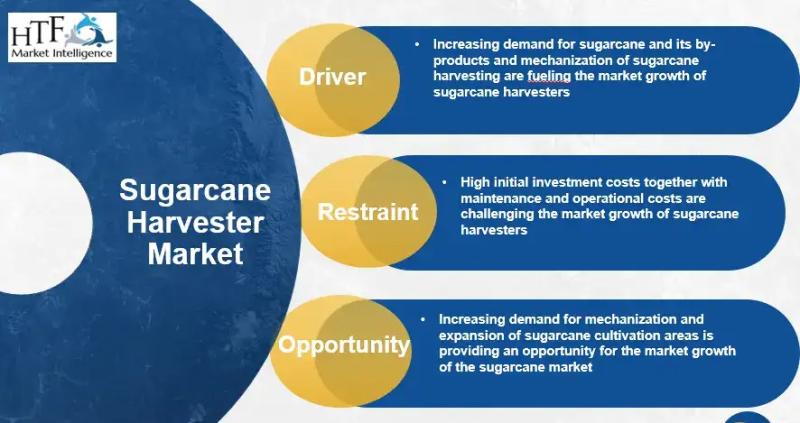 HTF
Market Intelligence

Sugarcane Harvester Market

Driver

• Increasing demand for sugarcane and its by-products and mechanization of sugarcane harvesting are fueling the market growth of sugarcane harvesters

Restraint

• High initial investment costs together with maintenance and operational costs are challenging the market growth of sugarcane harvesters

Opportunity

• Increasing demand for mechanization and expansion of sugarcane cultivation areas is providing an opportunity for the market growth of the sugarcane market